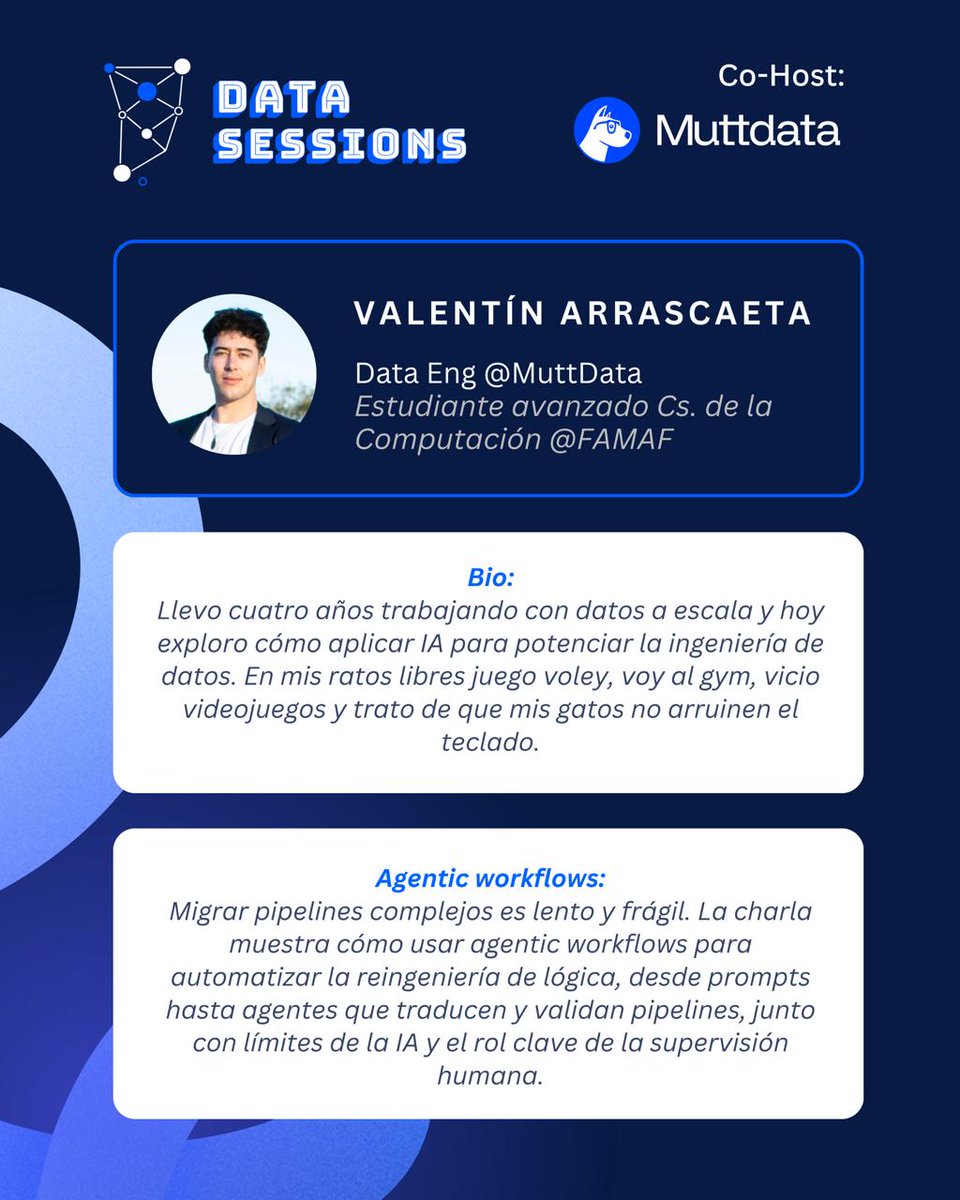 DATA SESSIONS

Co-Host:

Muttdata

VALENTÍN ARRASCAETA

Data Eng @MuttData
Estudiante avanzado Cs. de la Computación @FAMAF

Bio:
Llevo cuatro años trabajando con datos a escala y hoy exploro cómo aplicar IA para potenciar la ingeniería de datos. En mis ratos libres juego voley, voy al gym, vicio videojuegos y trato de que mis gatos no arruinen el teclado.

Agentic workflows:
Migrar pipelines complejos es lento y frágil. La charla muestra cómo usar agentic workflows para automatizar la reingeniería de lógica, desde prompts hasta agentes que traducen y validan pipelines, junto con límites de la IA y el rol clave de la supervisión humana.